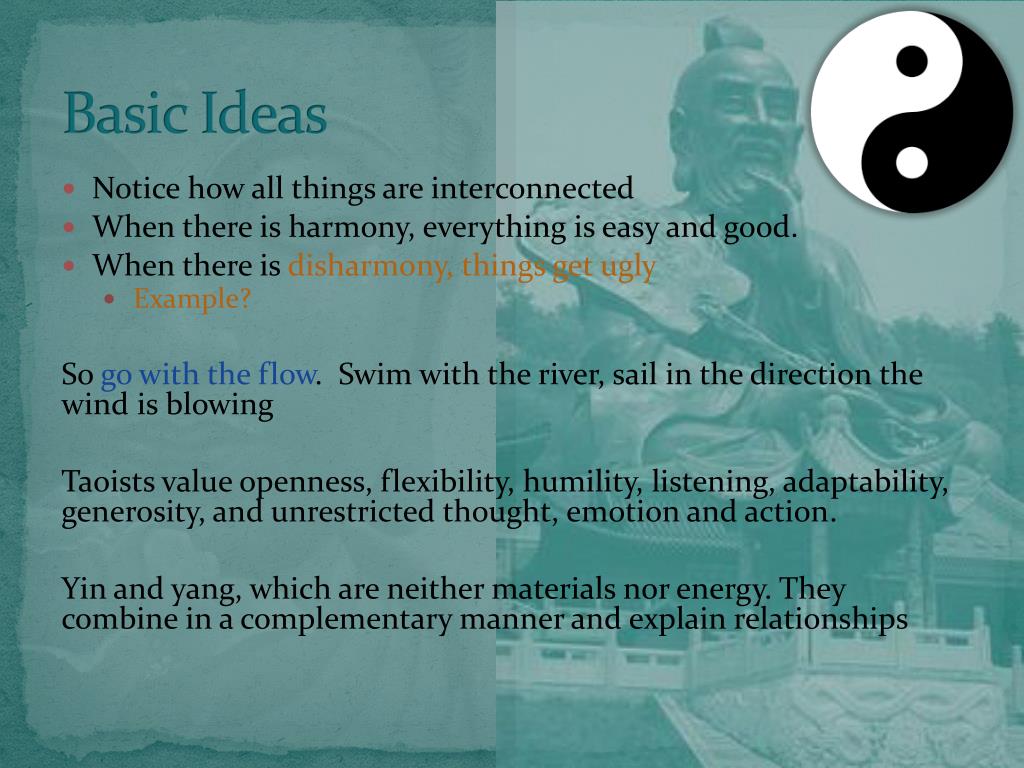 Basic Ideas

- Notice how all things are interconnected
- When there is harmony, everything is easy and good.
- When there is disharmony, things get ugly
  - Example?

So go with the flow. Swim with the river, sail in the direction the wind is blowing

Taoists value openness, flexibility, humility, listening, adaptability, generosity, and unrestricted thought, emotion and action.

Yin and yang, which are neither materials nor energy. They combine in a complementary manner and explain relationships